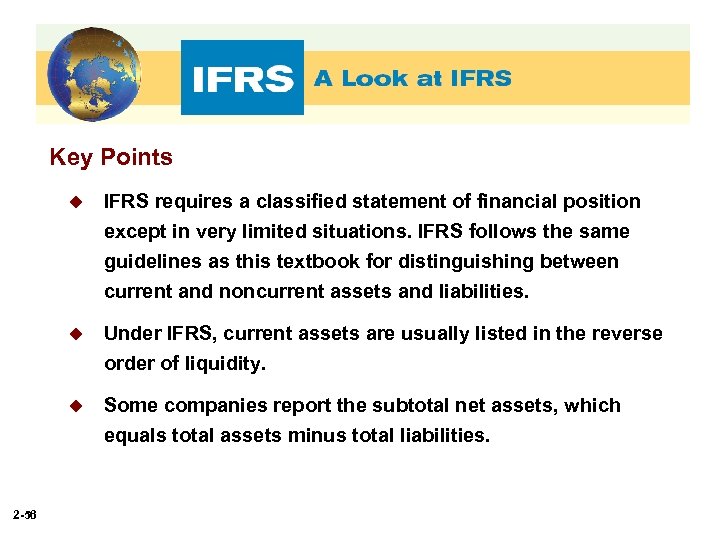 IFRS A Look at IFRS

Key Points

◆ IFRS requires a classified statement of financial position except in very limited situations. IFRS follows the same guidelines as this textbook for distinguishing between current and noncurrent assets and liabilities.

◆ Under IFRS, current assets are usually listed in the reverse order of liquidity.

◆ Some companies report the subtotal net assets, which equals total assets minus total liabilities.

2-56